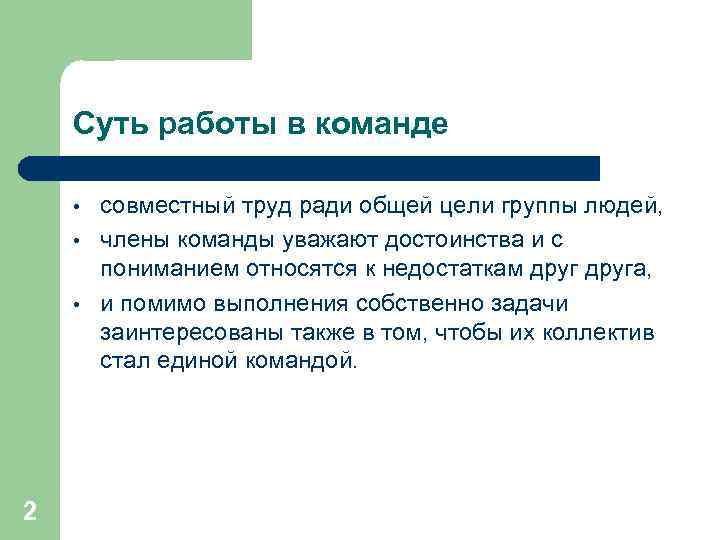 Суть работы в команде

• совместный труд ради общей цели группы людей,
• члены команды уважают достоинства и с пониманием относятся к недостаткам друг друга,
• и помимо выполнения собственно задачи заинтересованы также в том, чтобы их коллектив стал единой командой.

2